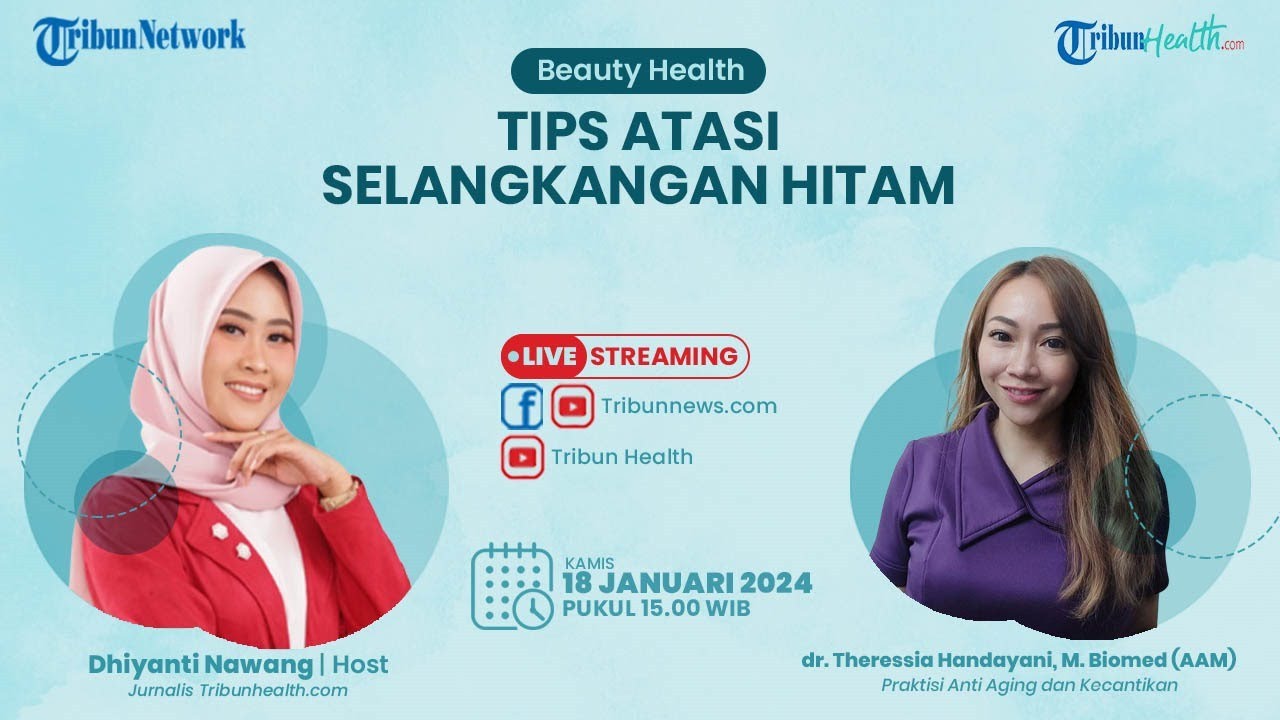 TribunNetwork

TribunHealth.com

Beauty Health

TIPS ATASI SELANGKANGAN HITAM

LIVE STREAMING

Tribunnews.com

Tribun Health

KAMIS
18 JANUARI 2024
PUKUL 15.00 WIB

Dhiyanti Nawang | Host
Jurnalis Tribunhealth.com

dr. Theressia Handayani, M. Biomed (AAM)
Praktisi Anti Aging dan Kecantikan